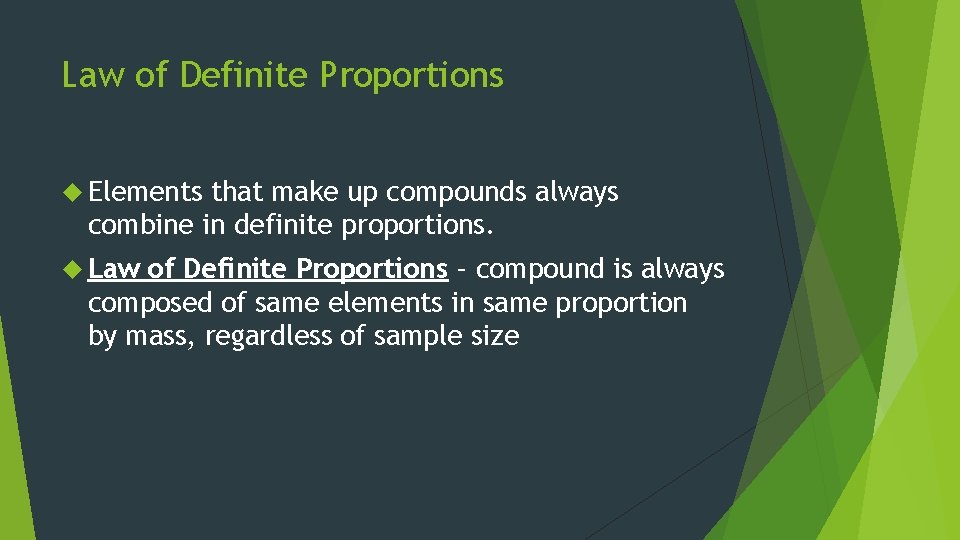 Law of Definite Proportions

Elements that make up compounds always combine in definite proportions.

Law of Definite Proportions – compound is always composed of same elements in same proportion by mass, regardless of sample size